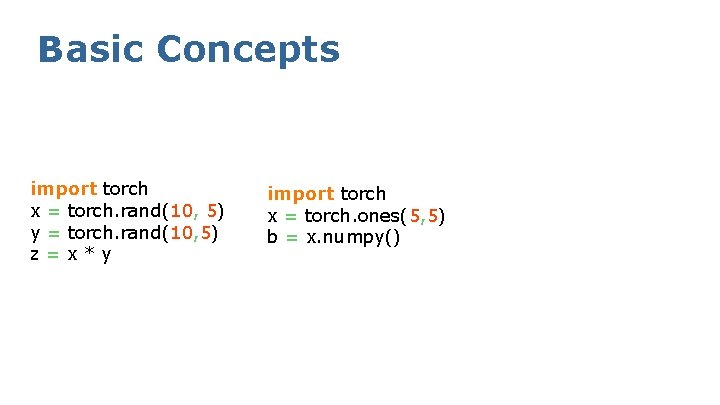 Basic Concepts

import torch
x = torch.rand(10, 5)
y = torch.rand(10,5)
z = x * y

import torch
x = torch.ones( 5,5)
b = x.numpy()